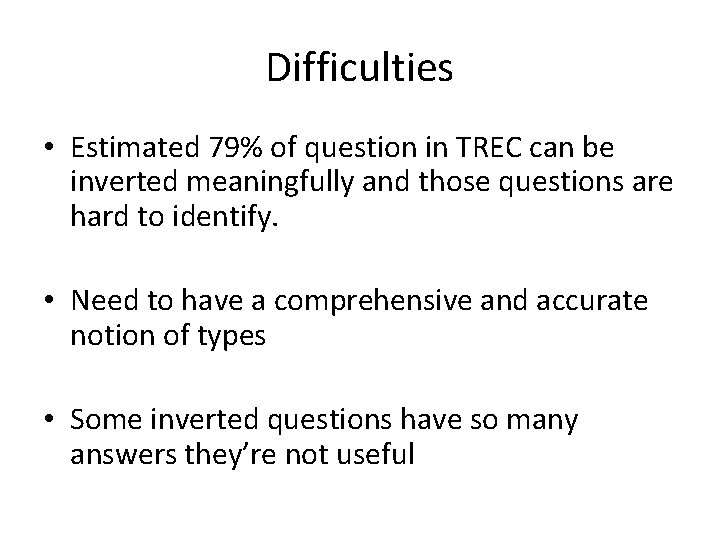 Difficulties

• Estimated 79% of question in TREC can be inverted meaningfully and those questions are hard to identify.

• Need to have a comprehensive and accurate notion of types

• Some inverted questions have so many answers they're not useful